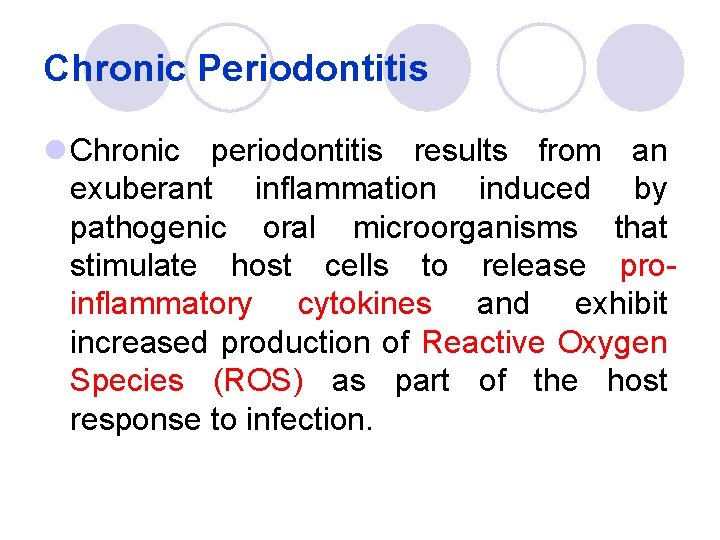 Chronic Periodontitis

Chronic periodontitis results from an exuberant inflammation induced by pathogenic oral microorganisms that stimulate host cells to release pro-inflammatory cytokines and exhibit increased production of Reactive Oxygen Species (ROS) as part of the host response to infection.